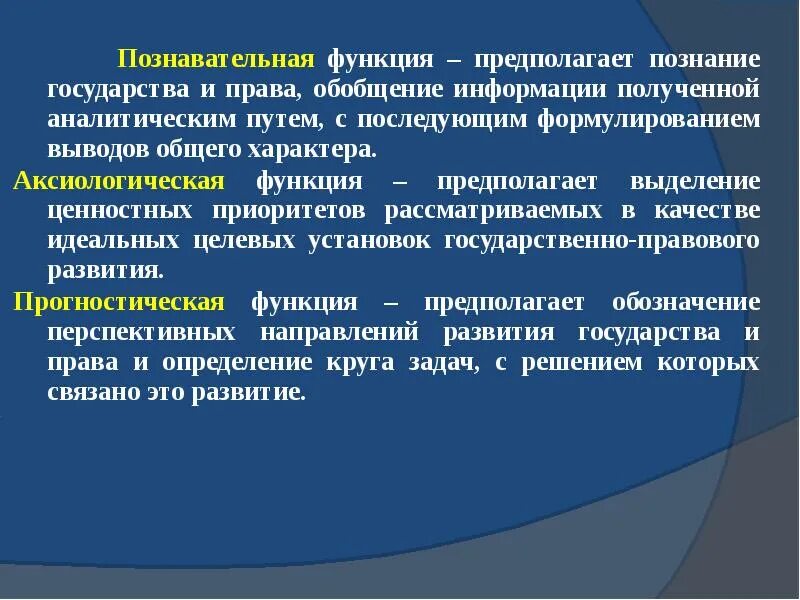 Познавательная функция – предполагает познание государства и права, обобщение информации полученной аналитическим путем, с последующим формулированием выводов общего характера.

Аксиологическая функция – предполагает выделение ценностных приоритетов рассматриваемых в качестве идеальных целевых установок государственно-правового развития.

Прогностическая функция – предполагает обозначение перспективных направлений развития государства и права и определение круга задач, с решением которых связано это развитие.